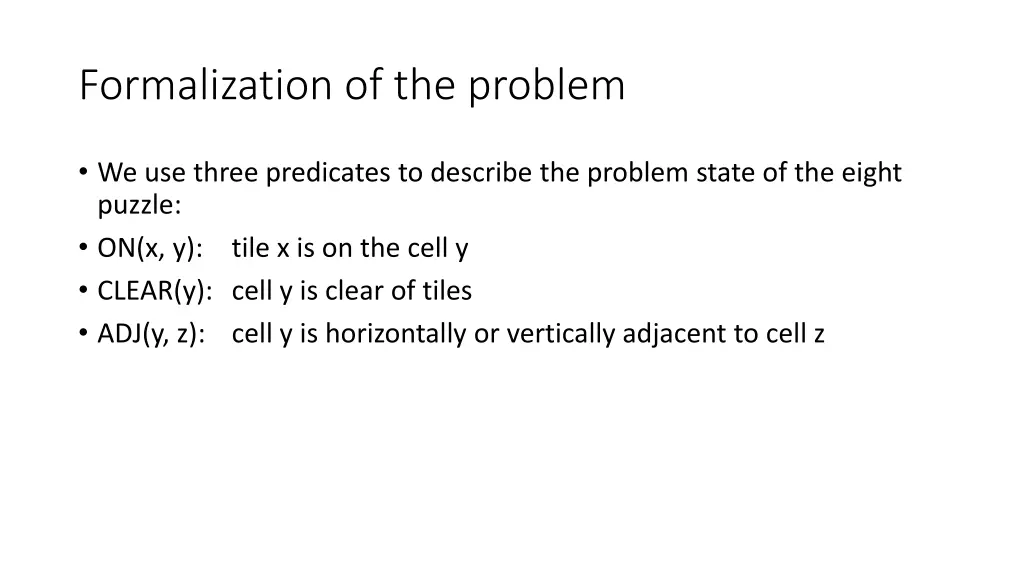 Formalization of the problem

• We use three predicates to describe the problem state of the eight puzzle:
• ON(x, y): tile x is on the cell y
• CLEAR(y): cell y is clear of tiles
• ADJ(y, z): cell y is horizontally or vertically adjacent to cell z